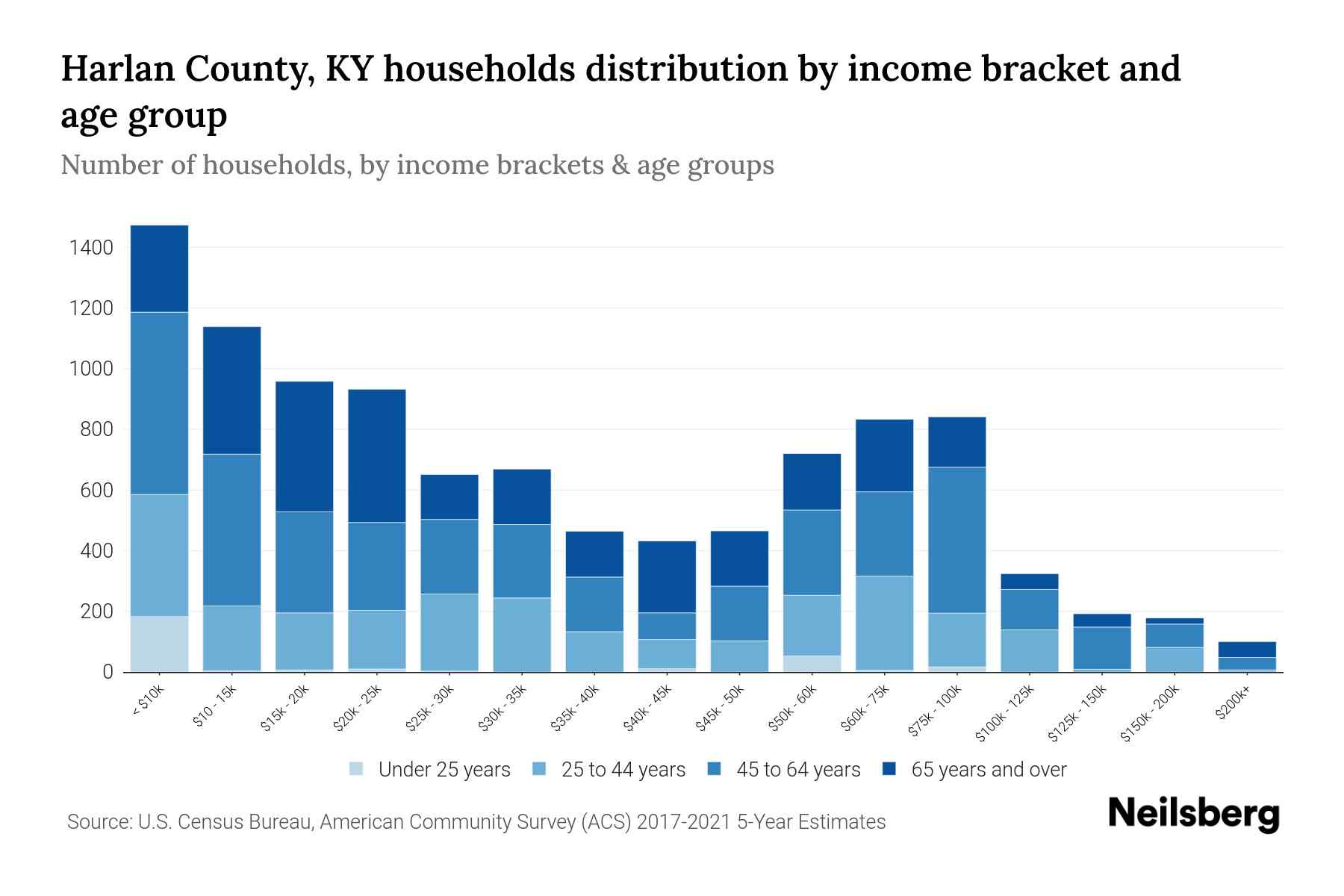 Harlan County, KY households distribution by income bracket and age group

Number of households, by income brackets & age groups

1400
1200
1000
800
600
400
200
0

< $10k
$10 - 15k
$15k - 20k
$20k - 25k
$25k - 30k
$30k - 35k
$35k - 40k
$40k - 45k
$45k - 50k
$50k - 60k
$60k - 75k
$75k - 100k
$100k - 125k
$125k - 150k
$150k - 200k
$200k+

Under 25 years
25 to 44 years
45 to 64 years
65 years and over

Source: U.S. Census Bureau, American Community Survey (ACS) 2017-2021 5-Year Estimates

Neilsberg